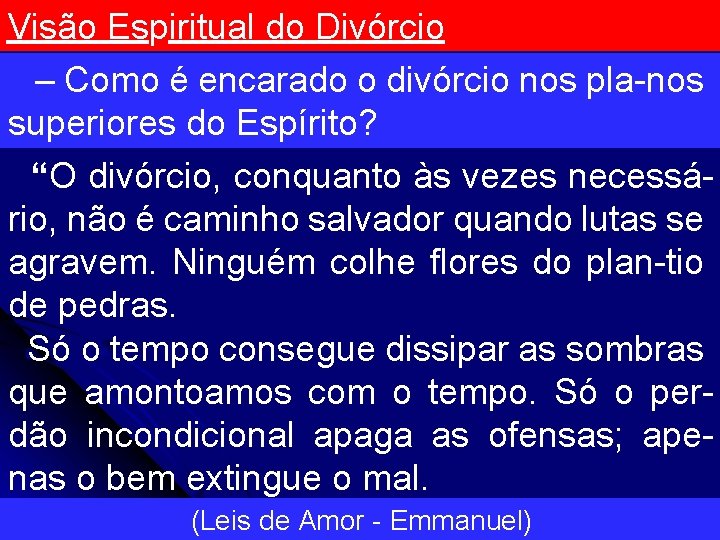 Visão Espiritual do Divórcio

– Como é encarado o divórcio nos pla-nos superiores do Espírito?

“O divórcio, conquanto às vezes necessário, não é caminho salvador quando lutas se agravem. Ninguém colhe flores do plan-tio de pedras.

Só o tempo consegue dissipar as sombras que amontoamos com o tempo. Só o perdão incondicional apaga as ofensas; apenas o bem extingue o mal.

(Leis de Amor - Emmanuel)